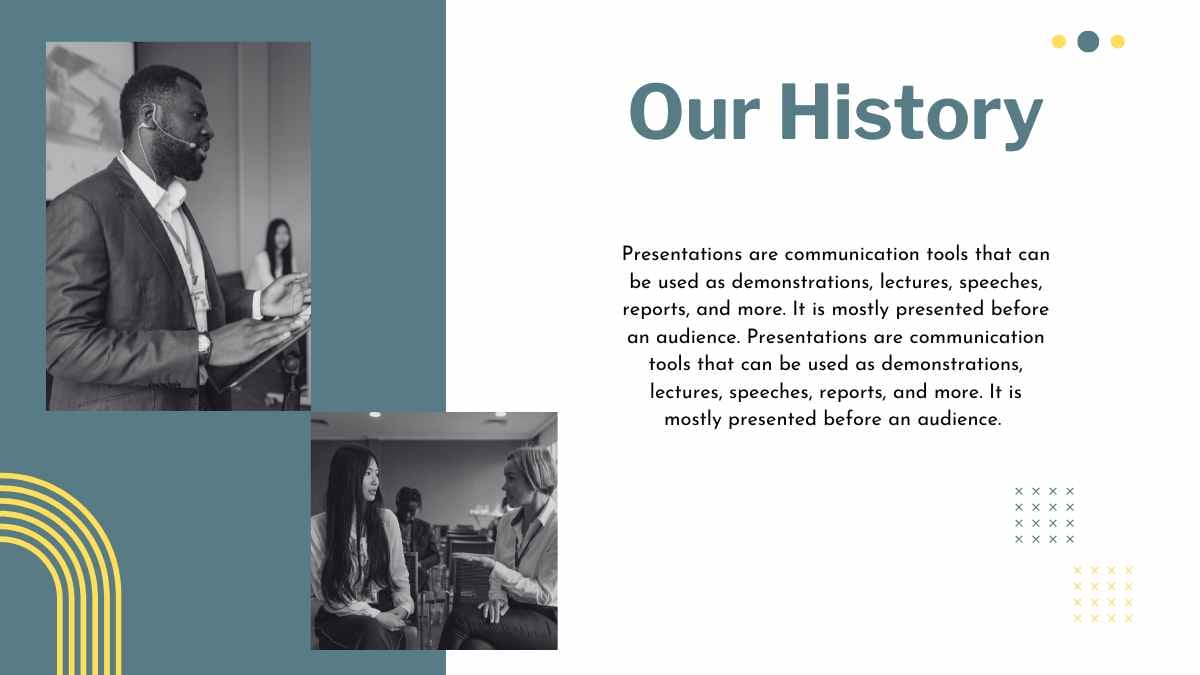 Our History

Presentations are communication tools that can be used as demonstrations, lectures, speeches, reports, and more. It is mostly presented before an audience. Presentations are communication tools that can be used as demonstrations, lectures, speeches, reports, and more. It is mostly presented before an audience.